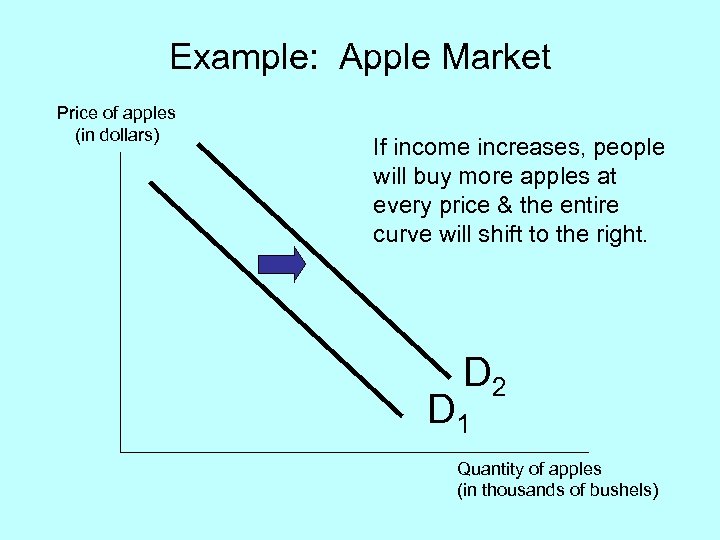 Example: Apple Market

Price of apples
(in dollars)

If income increases, people will buy more apples at every price & the entire curve will shift to the right.

$D_2$

$D_1$

Quantity of apples
(in thousands of bushels)